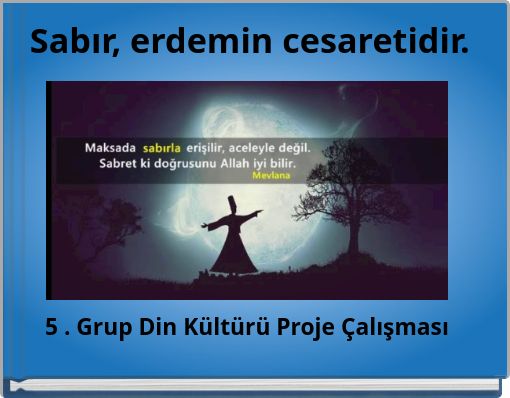 Sabır, erdemin cesaretidir.

Maksada sabırla erişilir, aceleyle değil.
Sabret ki doğrusunu Allah iyi bilir.
Mevlana

5 . Grup Din Kültürü Proje Çalışması